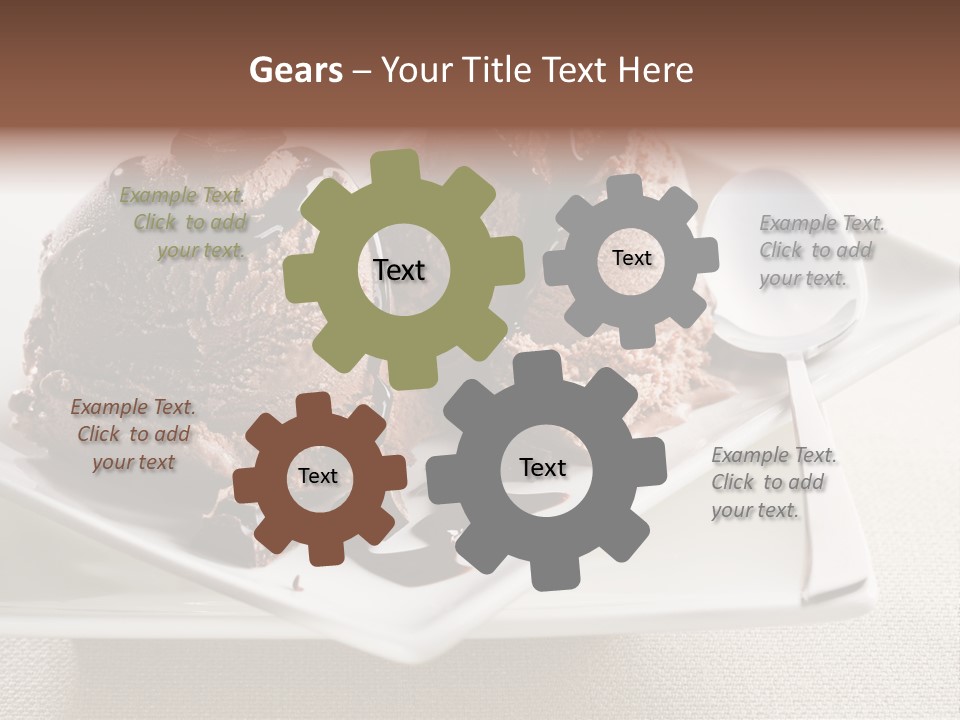 Gears – Your Title Text Here

Example Text. Click to add your text.

Text

Text

Example Text. Click to add your text.

Example Text. Click to add your text

Text

Text

Example Text. Click to add your text.